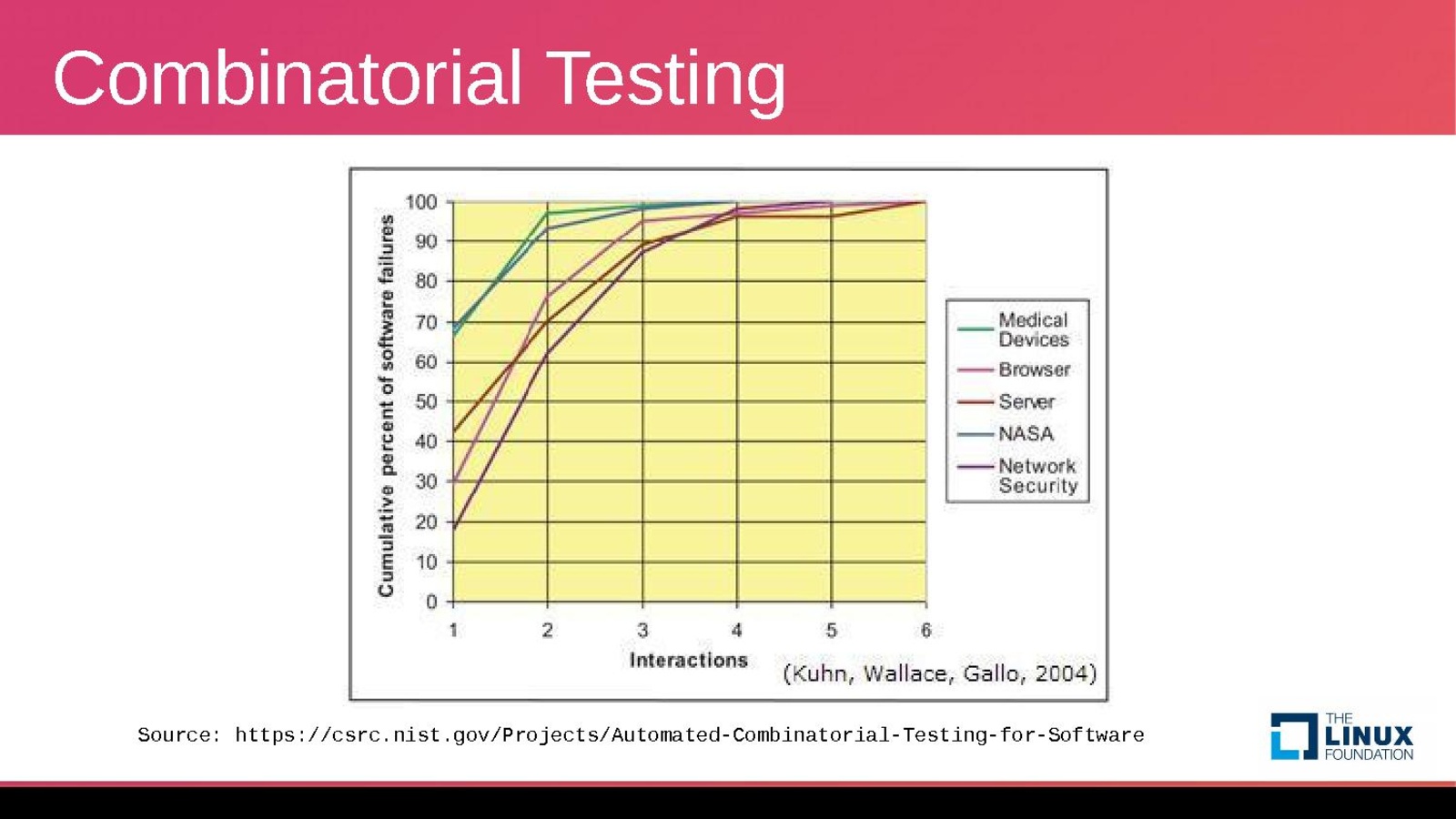 Combinatorial Testing

Cumulative percent of software failures

100
90
80
70
60
50
40
30
20
10
0

1 2 3 4 5 6

Interactions

Medical Devices
Browser
Server
NASA
Network Security

(Kuhn, Wallace, Gallo, 2004)

Source: https://csrc.nist.gov/Projects/Automated-Combinatorial-Testing-for-Software

THE LINUX FOUNDATION